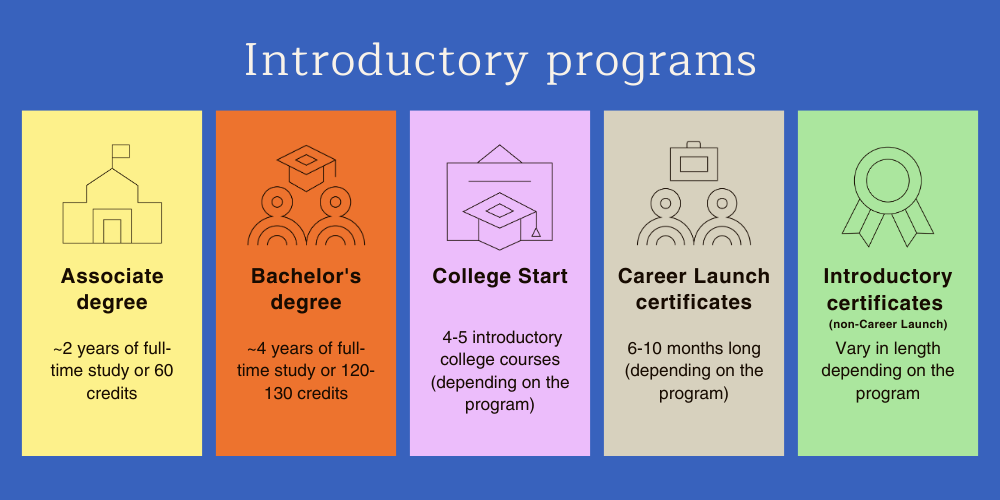 Introductory programs

Associate degree

~2 years of full-time study or 60 credits

Bachelor's degree

~4 years of full-time study or 120-130 credits

College Start

4-5 introductory college courses (depending on the program)

Career Launch certificates

6-10 months long (depending on the program)

Introductory certificates
(non-Career Launch)

Vary in length depending on the program